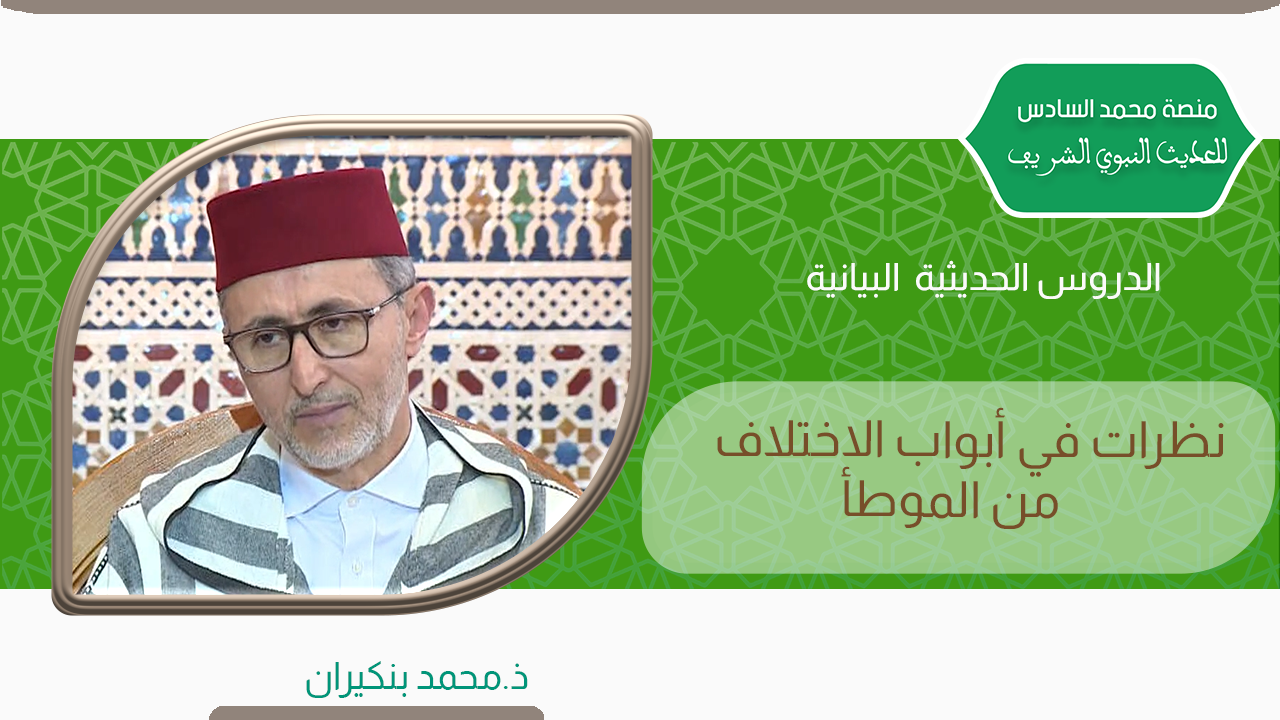 منصة محمد السادس
للحديث النبوي الشريف

الدروس الحديثية البيانية

نظرات في أبواب الاختلاف من الموطأ

ذ.محمد بنكيران